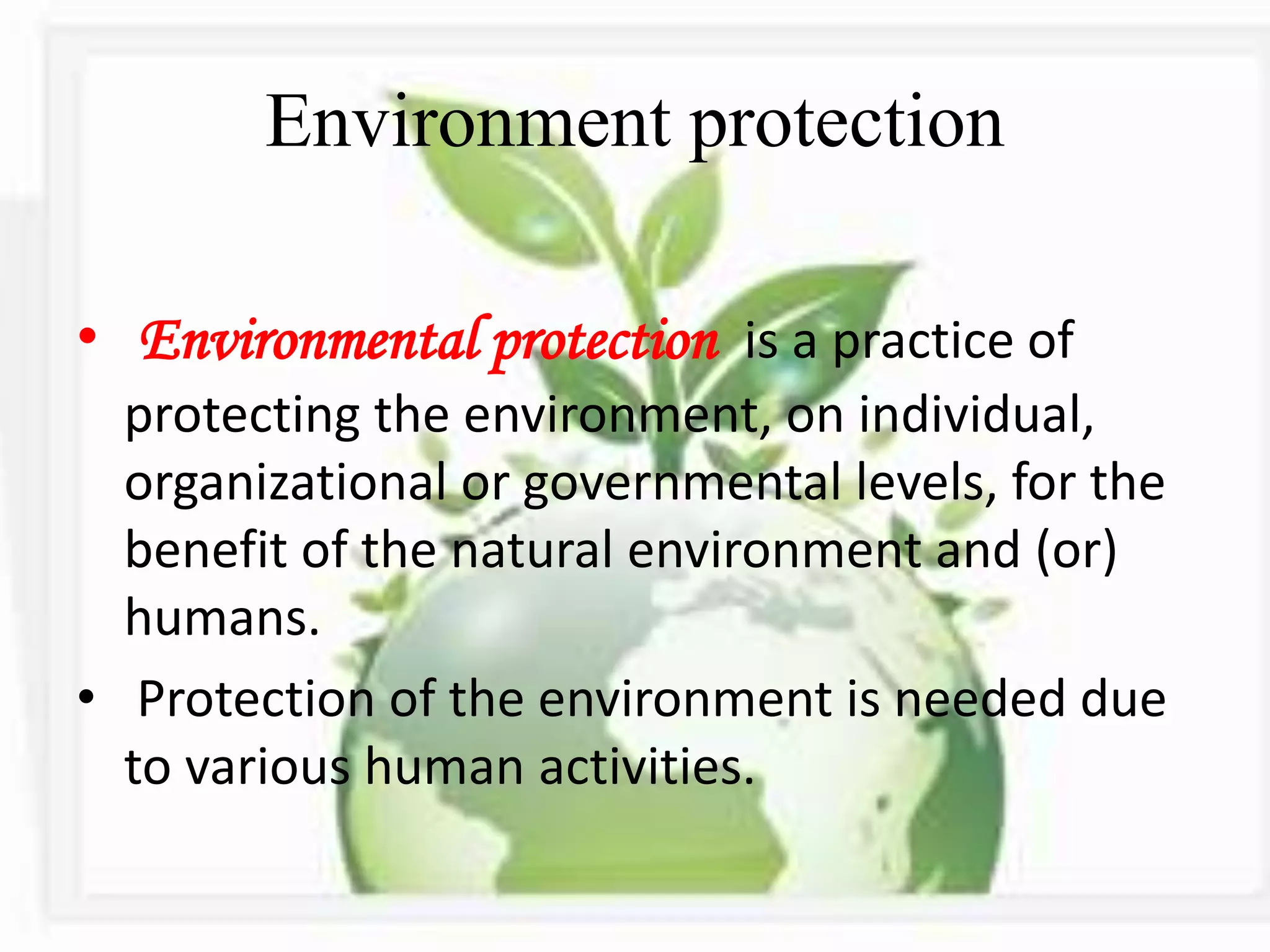 Environment protection

• Environmental protection is a practice of protecting the environment, on individual, organizational or governmental levels, for the benefit of the natural environment and (or) humans.

• Protection of the environment is needed due to various human activities.